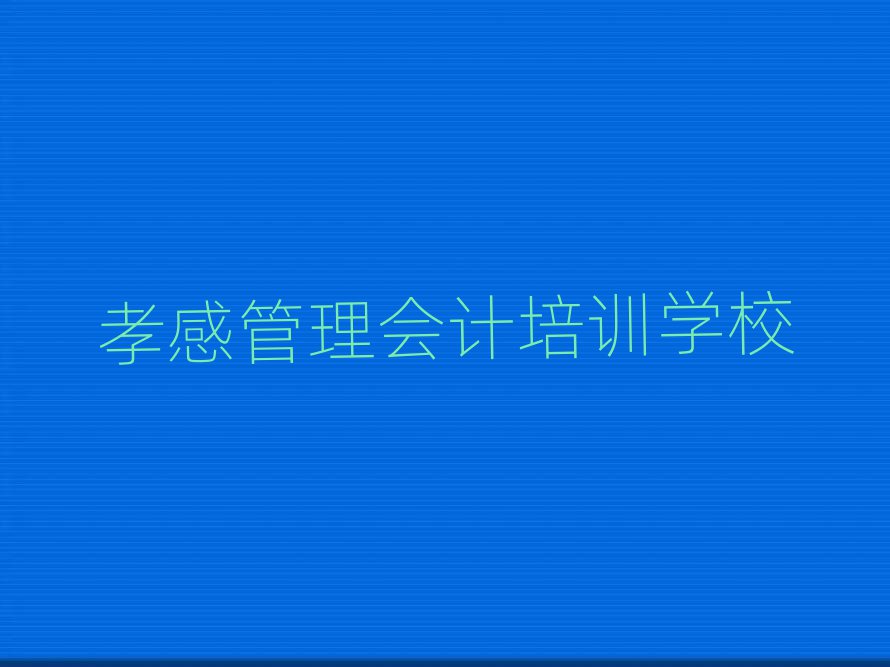 孝感管理会计培训学校